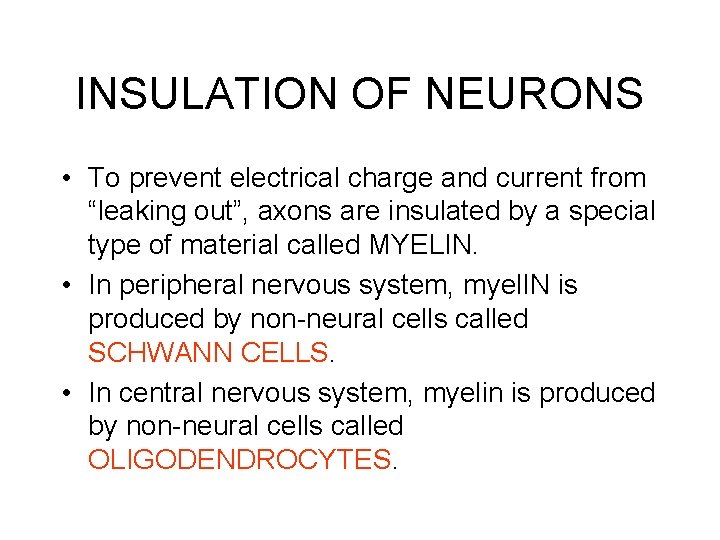 INSULATION OF NEURONS

• To prevent electrical charge and current from “leaking out”, axons are insulated by a special type of material called MYELIN.
• In peripheral nervous system, myelIN is produced by non-neural cells called SCHWANN CELLS.
• In central nervous system, myelin is produced by non-neural cells called OLIGODENDROCYTES.